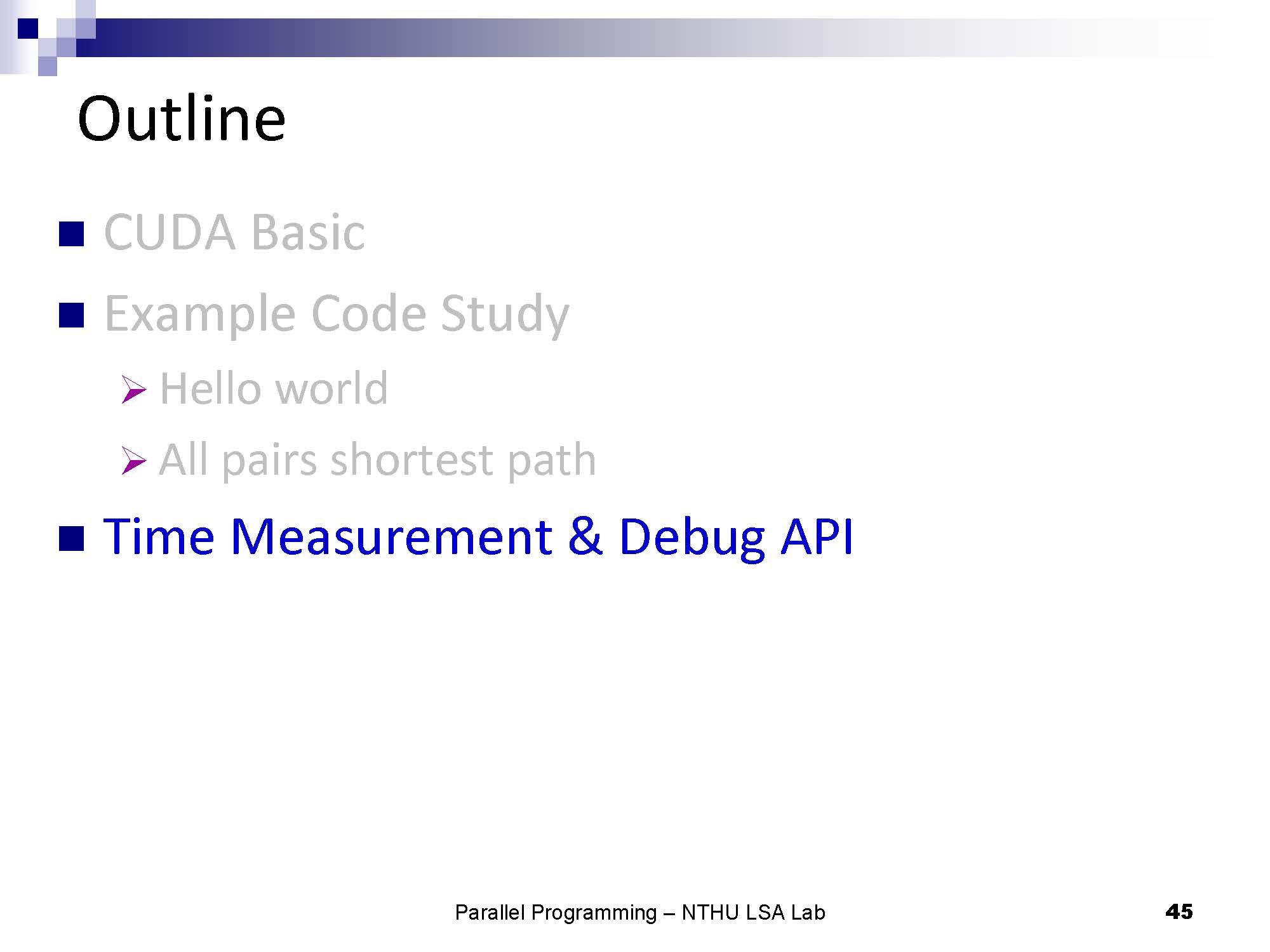 Outline

■ CUDA Basic
■ Example Code Study
 ➢ Hello world
 ➢ All pairs shortest path
■ Time Measurement & Debug API

Parallel Programming – NTHU LSA Lab

45